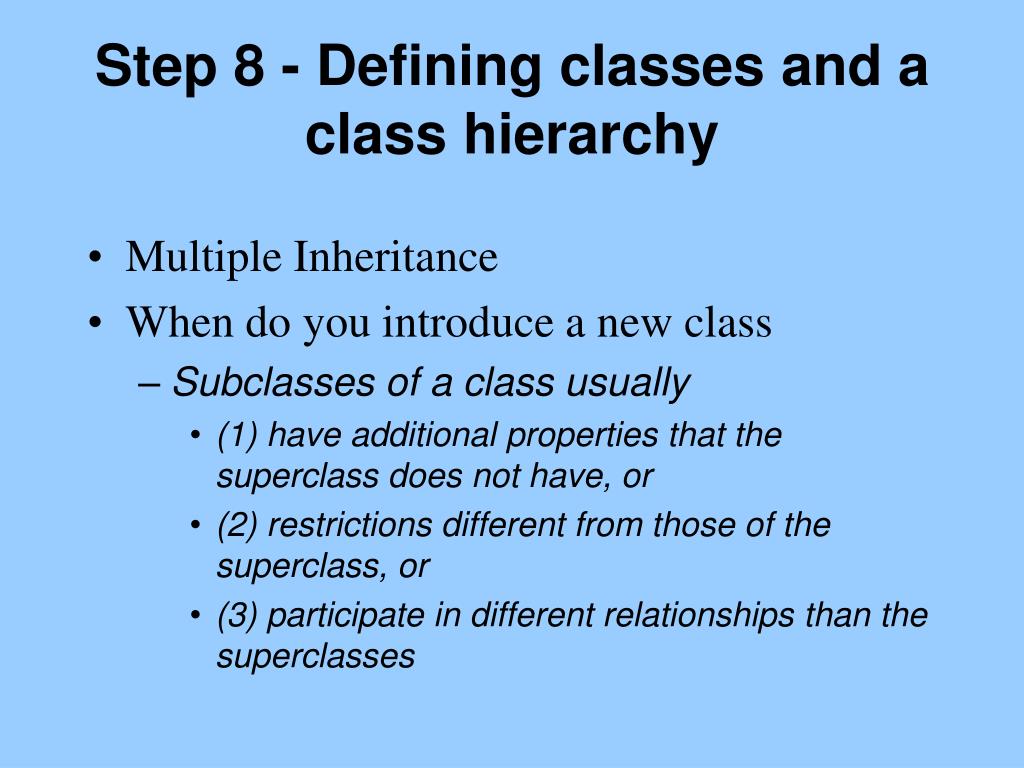 Step 8 - Defining classes and a class hierarchy

• Multiple Inheritance
• When do you introduce a new class
– Subclasses of a class usually
• (1) have additional properties that the superclass does not have, or
• (2) restrictions different from those of the superclass, or
• (3) participate in different relationships than the superclasses